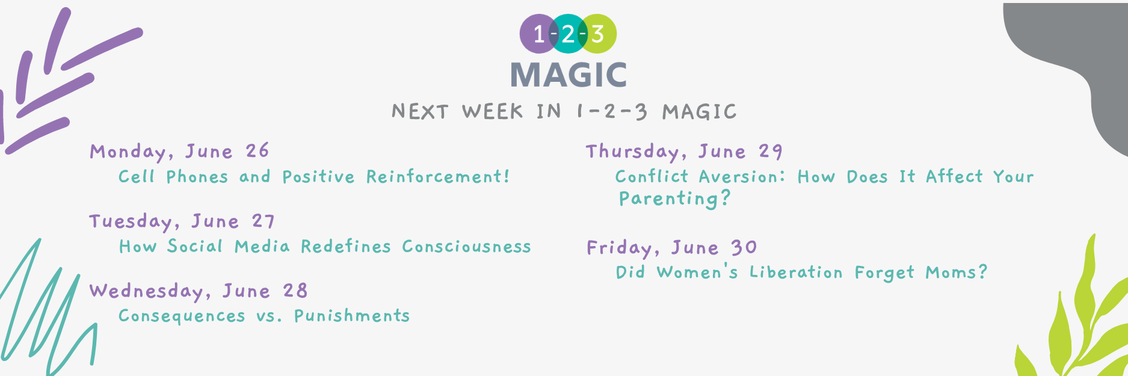 1-2-3
MAGIC

NEXT WEEK IN 1-2-3 MAGIC

Monday, June 26
Cell Phones and Positive Reinforcement!

Tuesday, June 27
How Social Media Redefines Consciousness

Wednesday, June 28
Consequences vs. Punishments

Thursday, June 29
Conflict Aversion: How Does It Affect Your Parenting?

Friday, June 30
Did Women's Liberation Forget Moms?